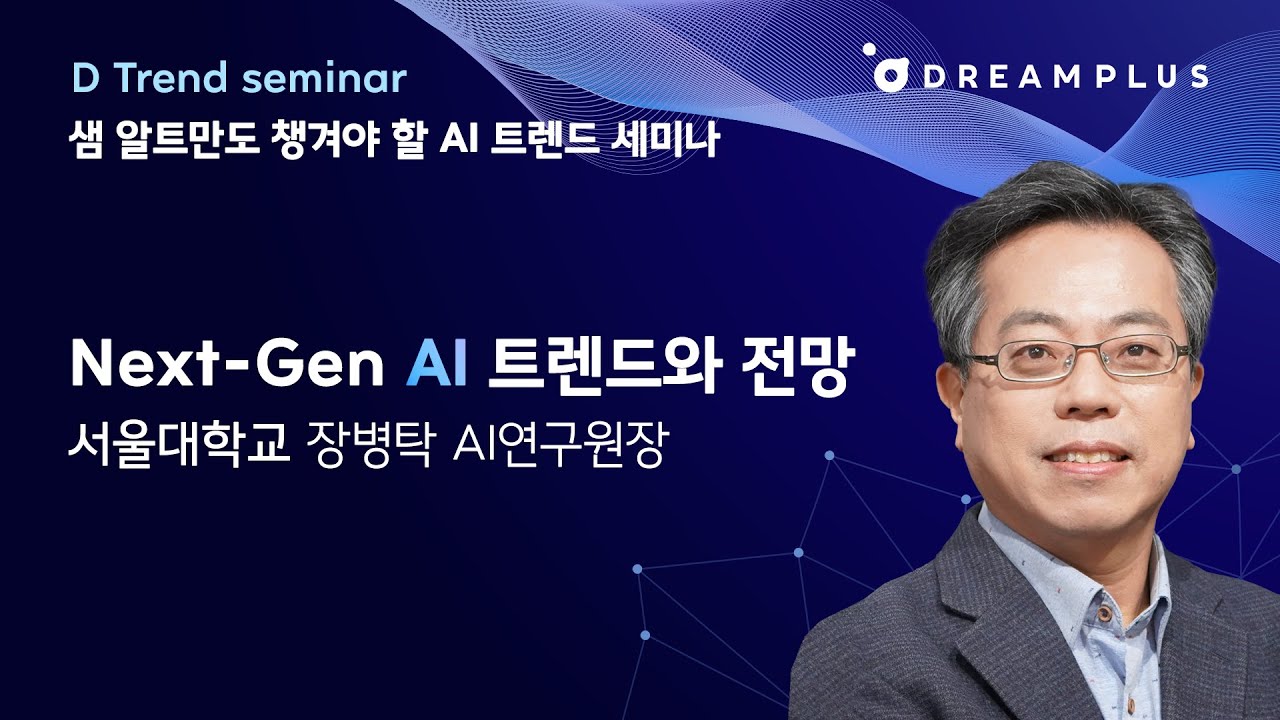 D Trend seminar
샘 알트만도 챙겨야 할 AI 트렌드 세미나

DREAMPLUS

Next-Gen AI 트렌드와 전망
서울대학교 장병탁 AI연구원장